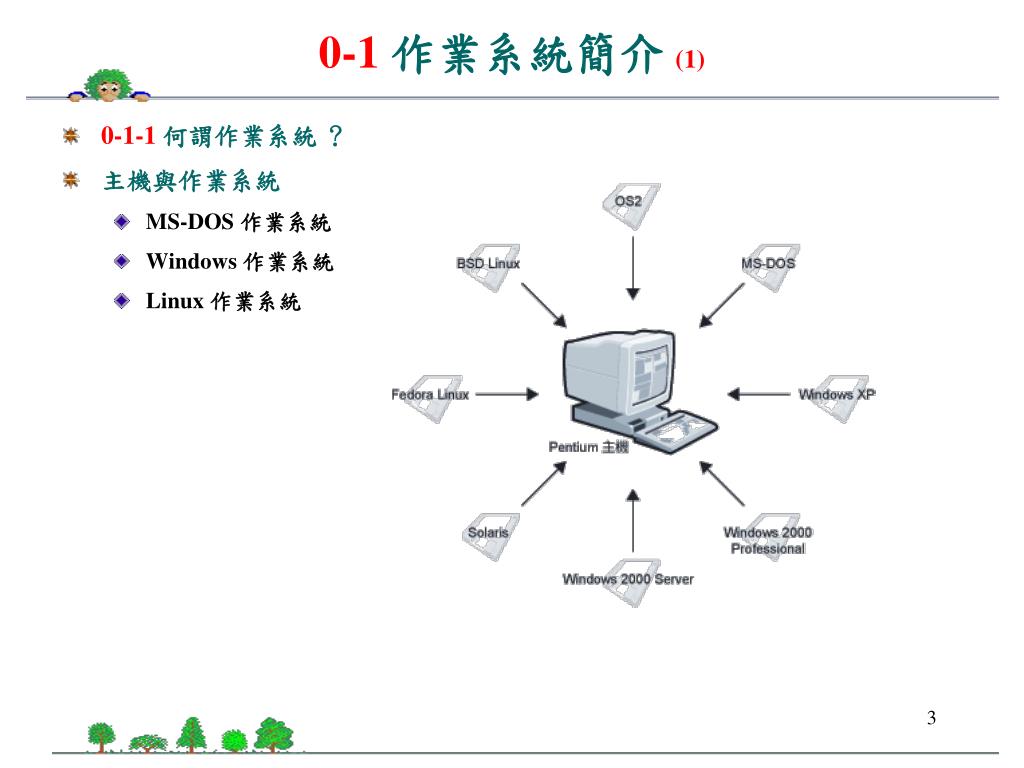 0-1 作業系統簡介 (1)

0-1-1 何謂作業系統 ?

主機與作業系統

MS-DOS 作業系統

Windows 作業系統

Linux 作業系統

OS2

BSD Linux

MS-DOS

Fedora Linux

Windows XP

Pentium 主機

Solaris

Windows 2000 Professional

Windows 2000 Server

3